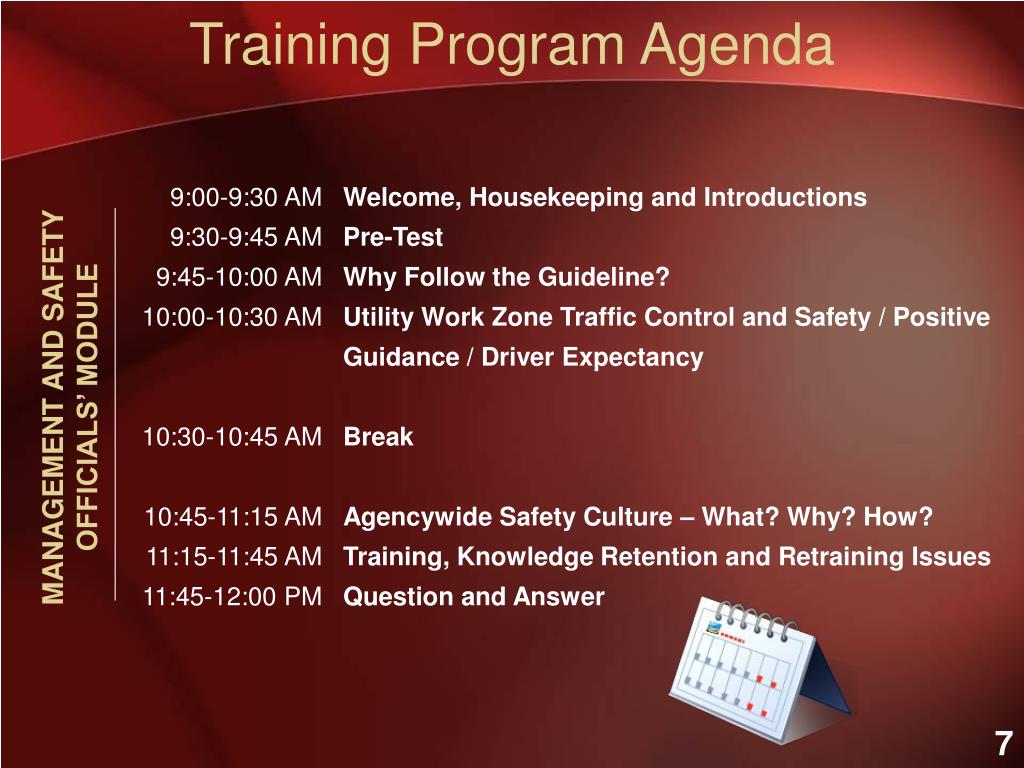 Training Program Agenda

MANAGEMENT AND SAFETY OFFICIALS' MODULE

| | |
|---|---|
| 9:00-9:30 AM | Welcome, Housekeeping and Introductions |
| 9:30-9:45 AM | Pre-Test |
| 9:45-10:00 AM | Why Follow the Guideline? |
| 10:00-10:30 AM | Utility Work Zone Traffic Control and Safety / Positive Guidance / Driver Expectancy |
| 10:30-10:45 AM | Break |
| 10:45-11:15 AM | Agencywide Safety Culture – What? Why? How? |
| 11:15-11:45 AM | Training, Knowledge Retention and Retraining Issues |
| 11:45-12:00 PM | Question and Answer |

7